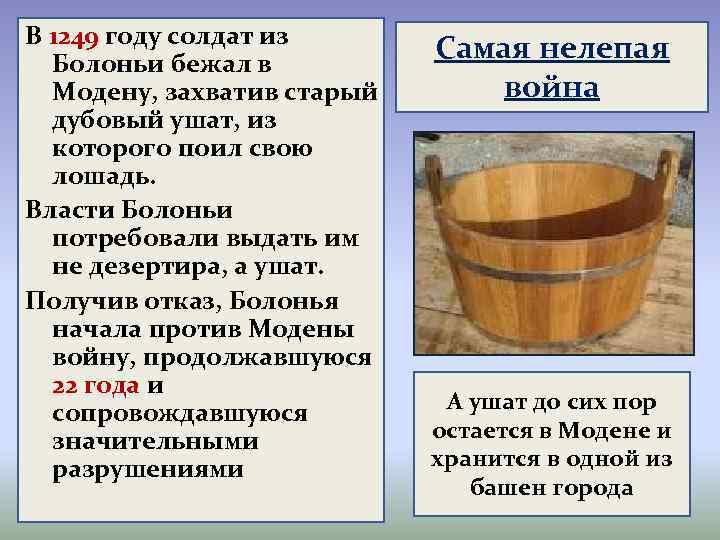 В 1249 году солдат из Болоньи бежал в Модену, захватив старый дубовый ушат, из которого поил свою лошадь.

Власти Болоньи потребовали выдать им не дезертира, а ушат.

Получив отказ, Болонья начала против Модены войну, продолжавшуюся 22 года и сопровождавшуюся значительными разрушениями

Самая нелепая война

А ушат до сих пор остается в Модене и хранится в одной из башен города